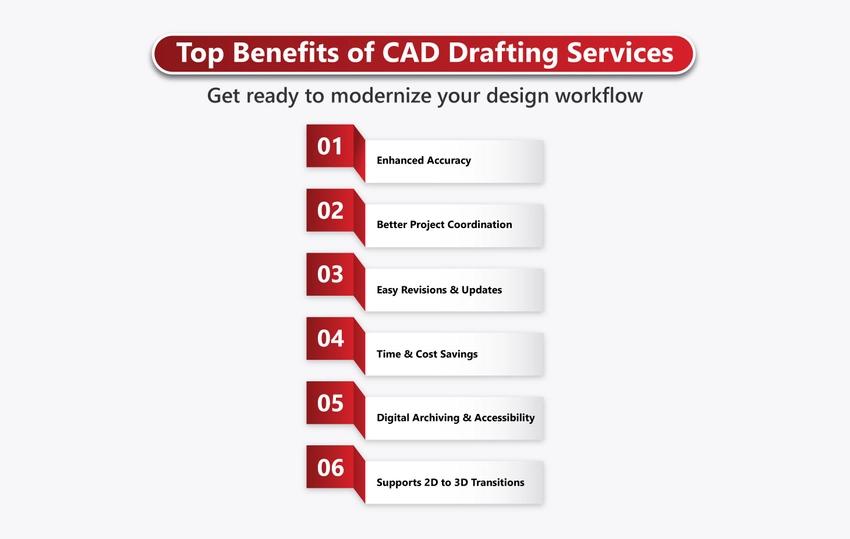 Top Benefits of CAD Drafting Services

Get ready to modernize your design workflow

01 Enhanced Accuracy

02 Better Project Coordination

03 Easy Revisions & Updates

04 Time & Cost Savings

05 Digital Archiving & Accessibility

06 Supports 2D to 3D Transitions